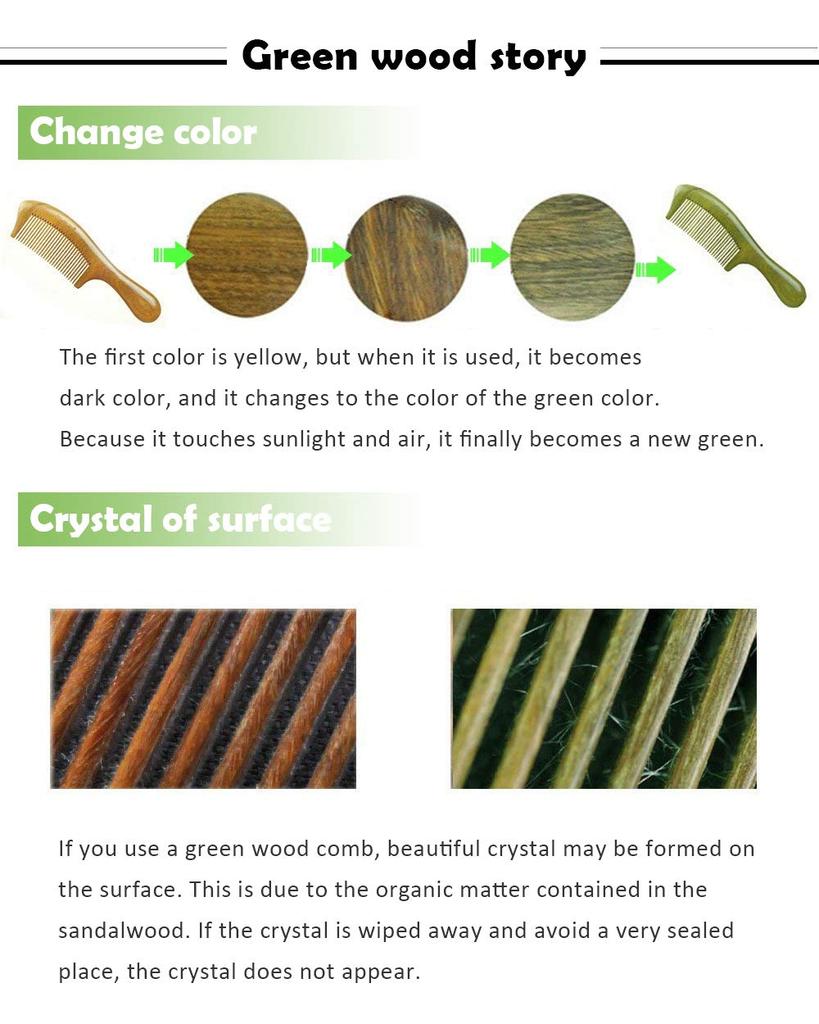 Green wood story

Change color

The first color is yellow, but when it is used, it becomes dark color, and it changes to the color of the green color. Because it touches sunlight and air, it finally becomes a new green.

Crystal of surface

If you use a green wood comb, beautiful crystal may be formed on the surface. This is due to the organic matter contained in the sandalwood. If the crystal is wiped away and avoid a very sealed place, the crystal does not appear.